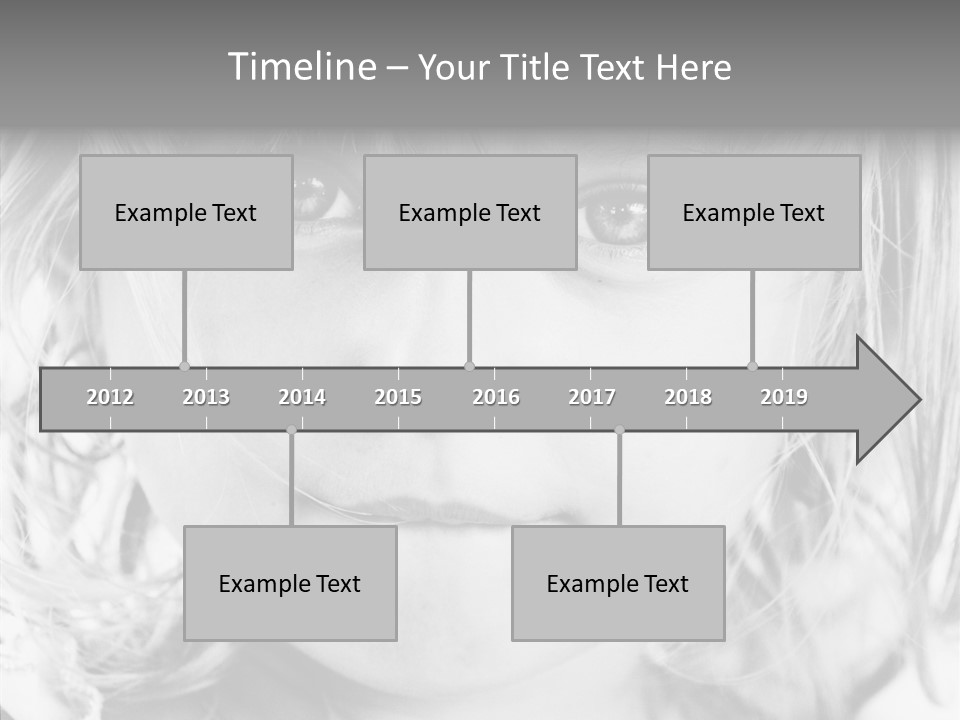 Timeline – Your Title Text Here

Example Text

Example Text

Example Text

2012 2013 2014 2015 2016 2017 2018 2019

Example Text

Example Text